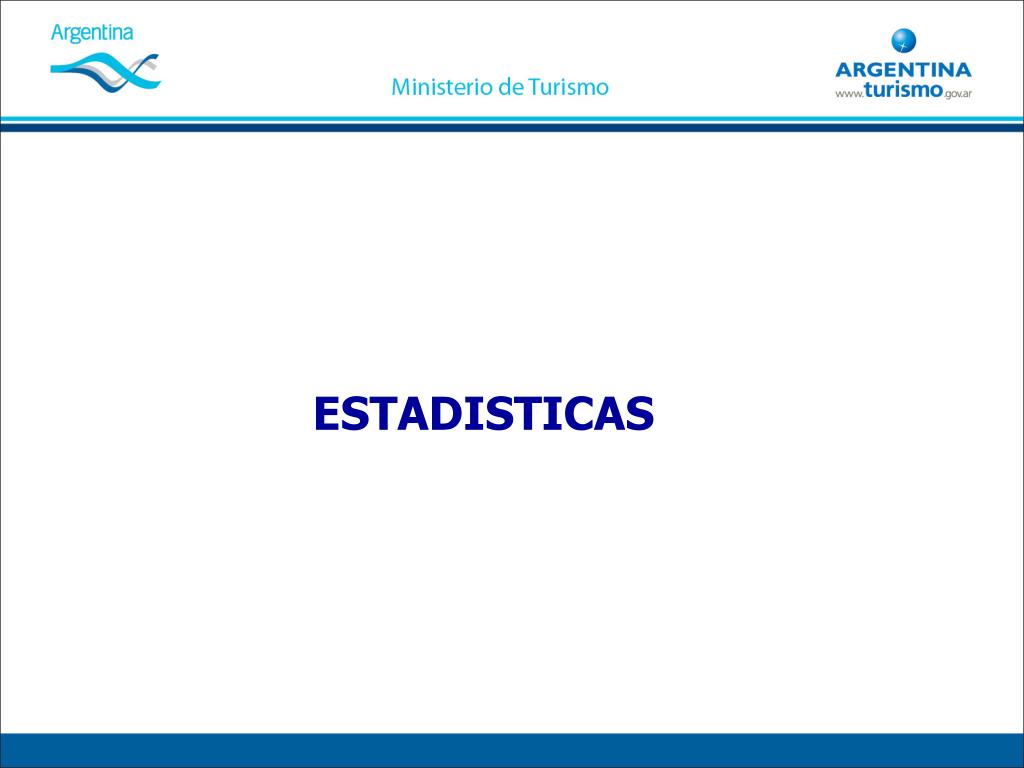 Argentina

Ministerio de Turismo

ARGENTINA
www.turismo.gov.ar

ESTADISTICAS